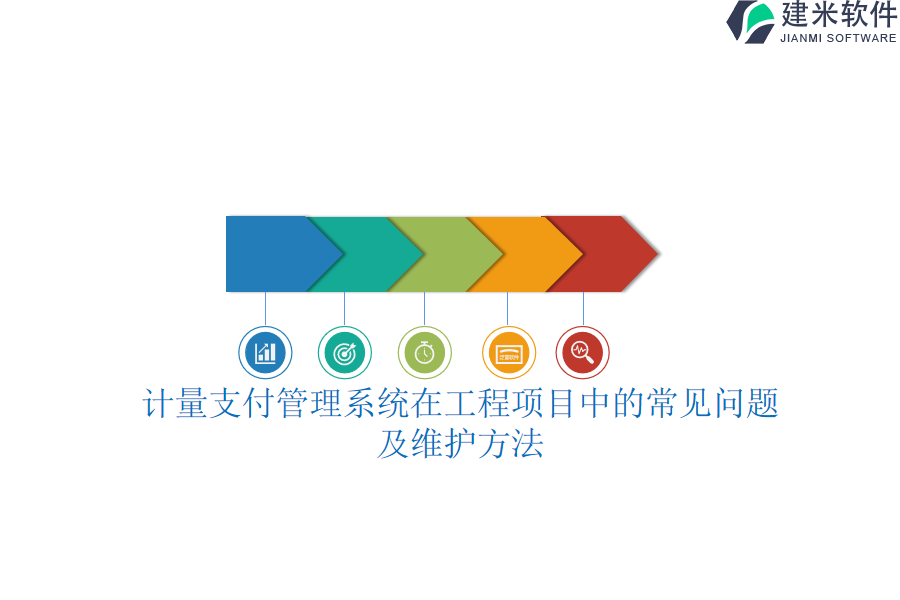 建米软件
JIANMI SOFTWARE

计量支付管理系统在工程项目中的常见问题及维护方法